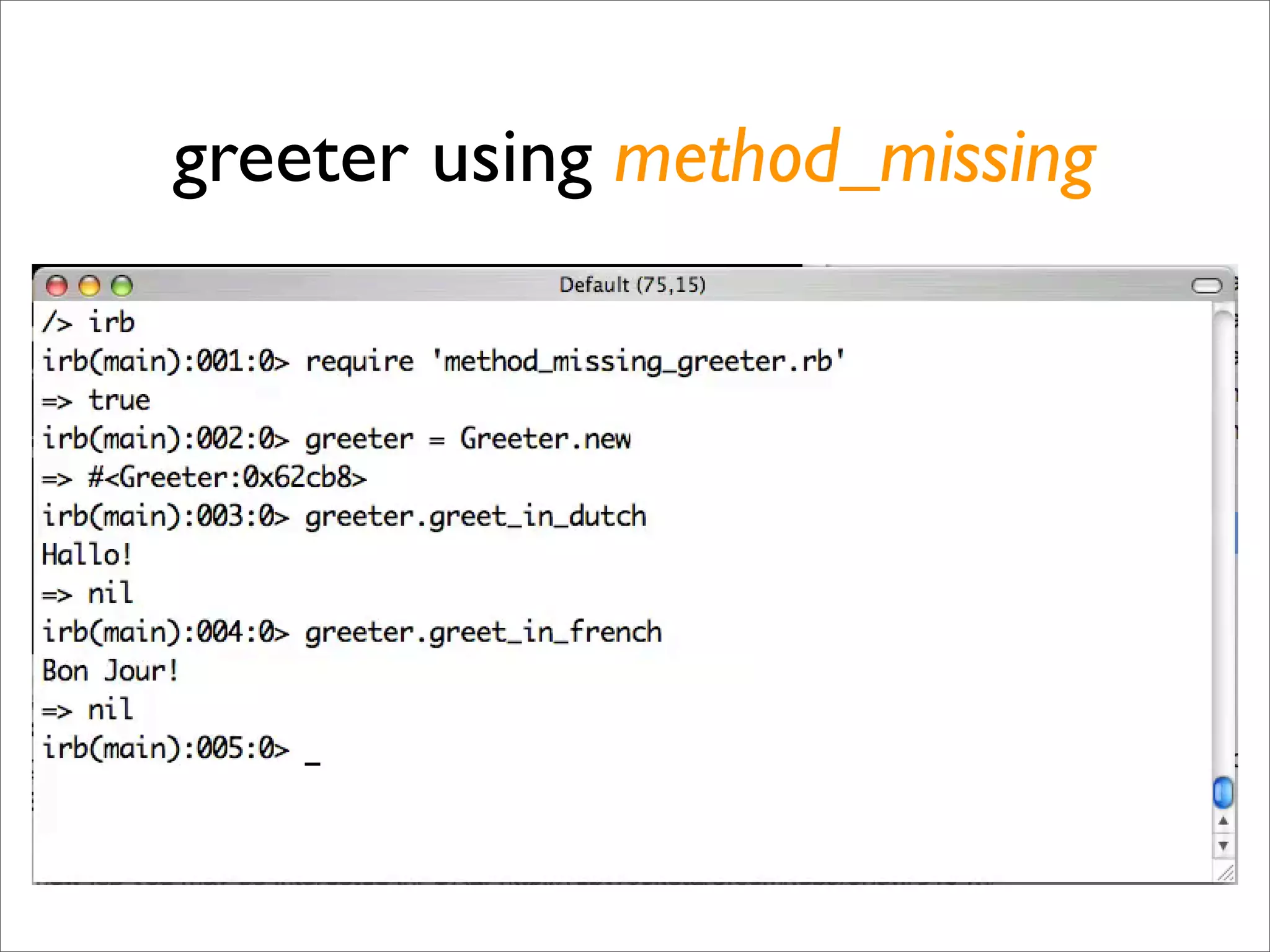 greeter using method_missing

Default (75,15)

/> irb
irb(main):001:0> require 'method_missing_greeter.rb'
=> true
irb(main):002:0> greeter = Greeter.new
=> #<Greeter:0x62cb8>
irb(main):003:0> greeter.greet_in_dutch
Hallo!
=> nil
irb(main):004:0> greeter.greet_in_french
Bon Jour!
=> nil
irb(main):005:0> _